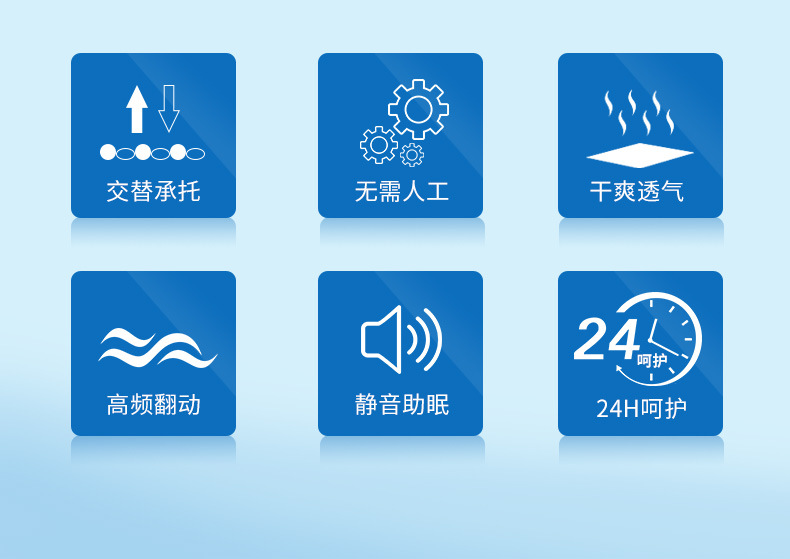 交替承托

无需人工

干爽透气

高频翻动

静音助眠

24
呵护
24H呵护